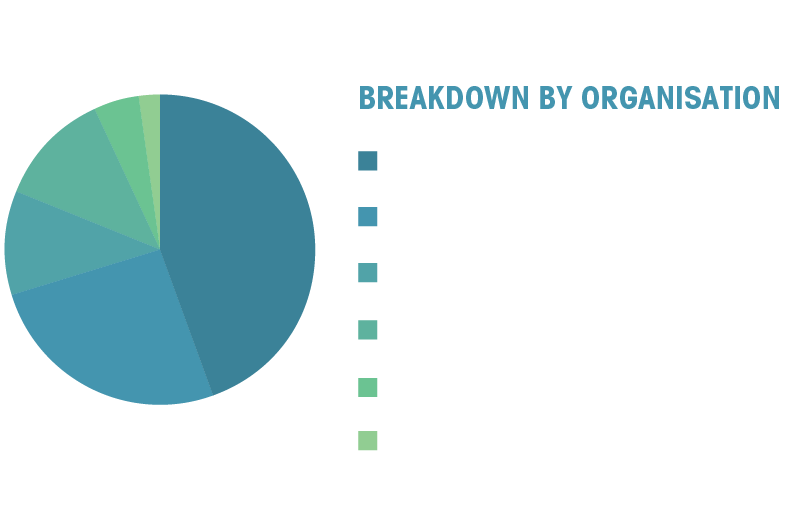 BREAKDOWN BY ORGANISATION